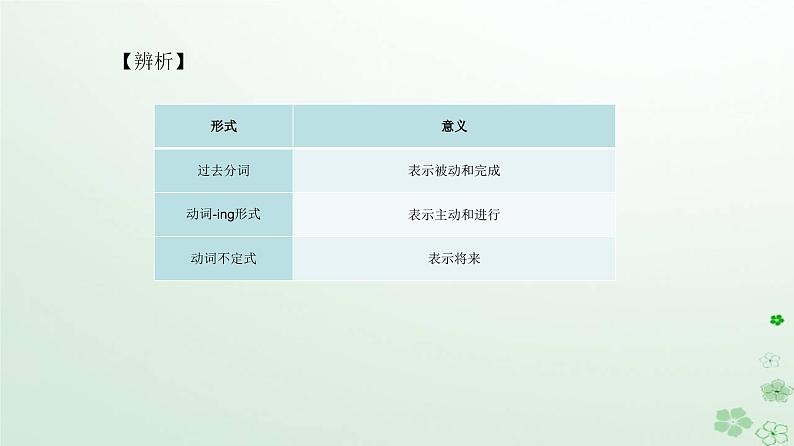 【辨析】

| 形式 | 意义 |
|---|---|
| 过去分词 | 表示被动和完成 |
| 动词-ing形式 | 表示主动和进行 |
| 动词不定式 | 表示将来 |